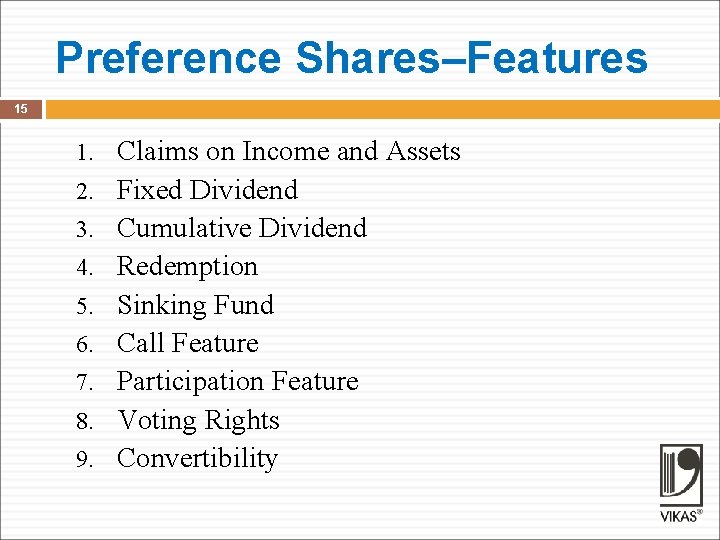 Preference Shares–Features

15

1. Claims on Income and Assets
2. Fixed Dividend
3. Cumulative Dividend
4. Redemption
5. Sinking Fund
6. Call Feature
7. Participation Feature
8. Voting Rights
9. Convertibility

VIKAS®